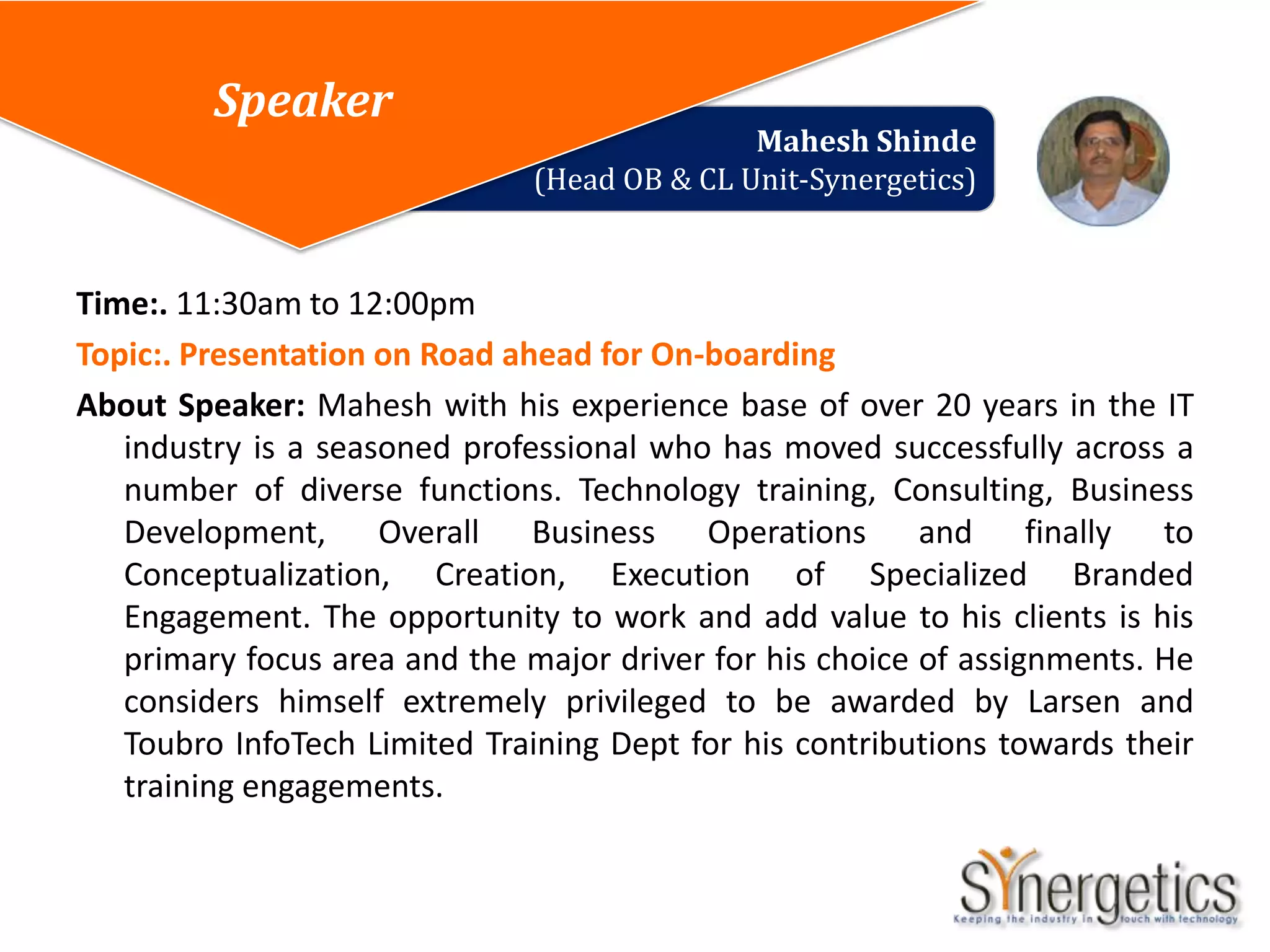 Speaker

Mahesh Shinde
(Head OB & CL Unit-Synergetics)

Time:. 11:30am to 12:00pm

Topic:. Presentation on Road ahead for On-boarding

About Speaker: Mahesh with his experience base of over 20 years in the IT industry is a seasoned professional who has moved successfully across a number of diverse functions. Technology training, Consulting, Business Development, Overall Business Operations and finally to Conceptualization, Creation, Execution of Specialized Branded Engagement. The opportunity to work and add value to his clients is his primary focus area and the major driver for his choice of assignments. He considers himself extremely privileged to be awarded by Larsen and Toubro InfoTech Limited Training Dept for his contributions towards their training engagements.

Synergetics
Keeping the industry in touch with technology